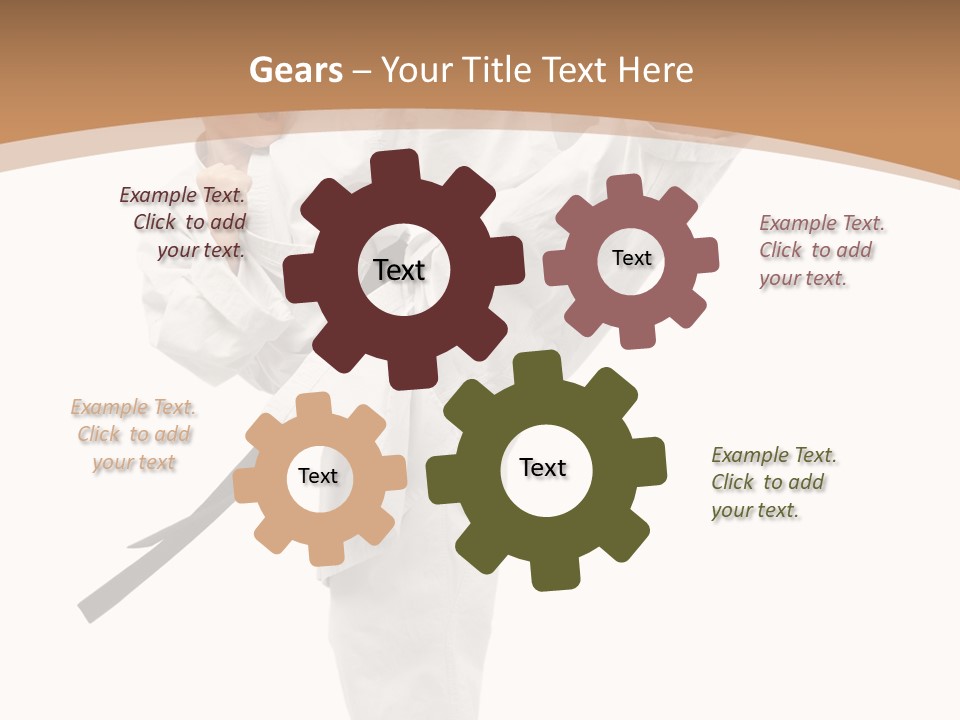 Gears – Your Title Text Here

Example Text. Click to add your text.

Text

Text

Example Text. Click to add your text.

Example Text. Click to add your text

Text

Text

Example Text. Click to add your text.